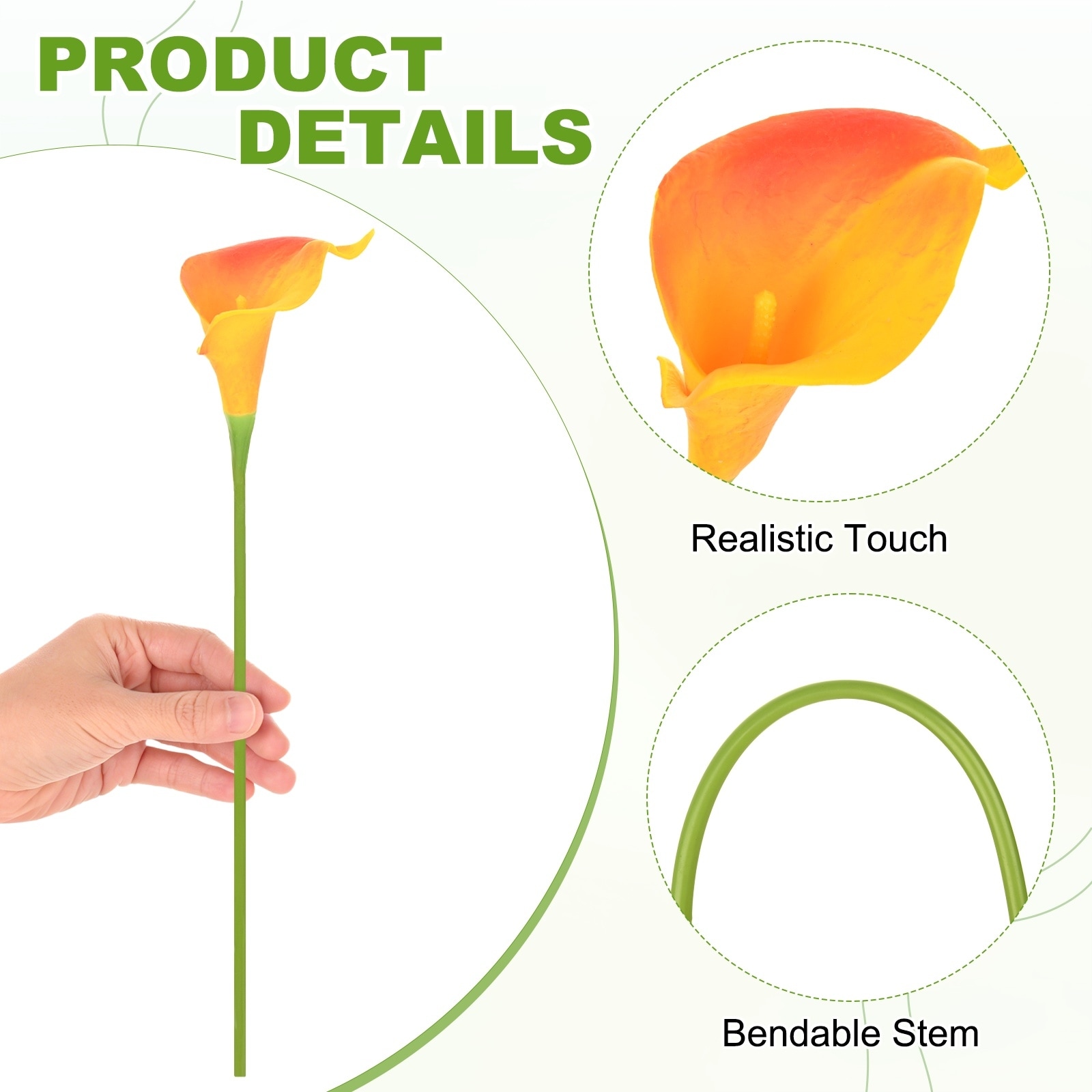 PRODUCT
DETAILS

Realistic Touch

Bendable Stem